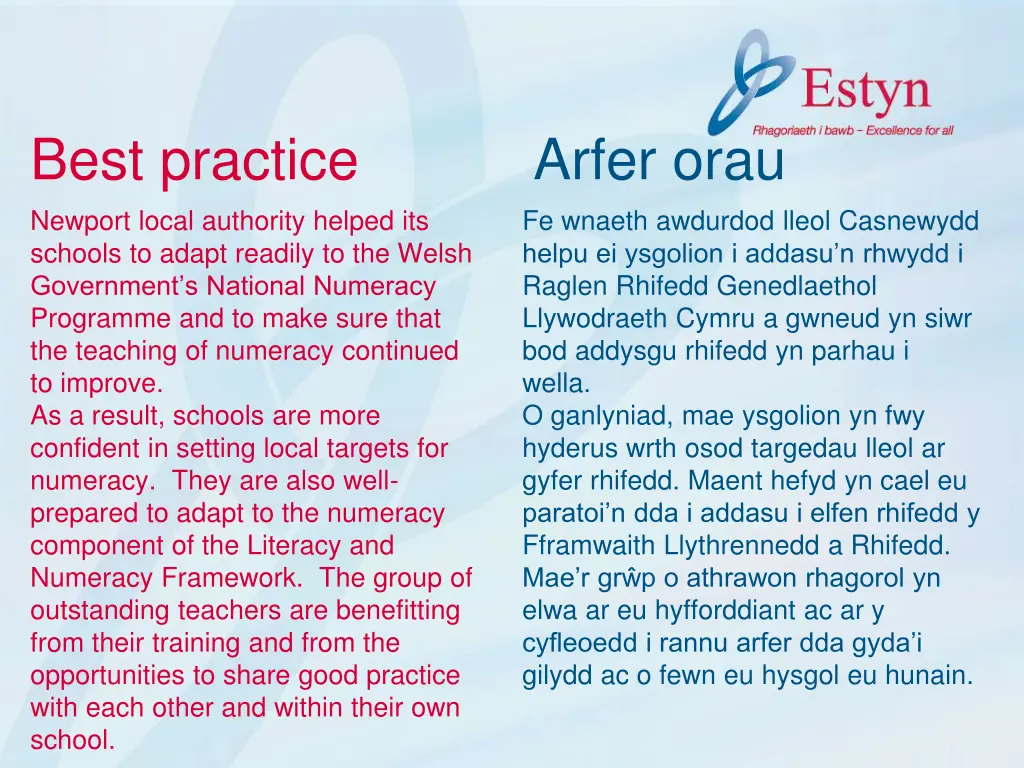 Estyn
Rhagoriaeth i bawb – Excellence for all

Best practice

Newport local authority helped its schools to adapt readily to the Welsh Government's National Numeracy Programme and to make sure that the teaching of numeracy continued to improve.
As a result, schools are more confident in setting local targets for numeracy. They are also well-prepared to adapt to the numeracy component of the Literacy and Numeracy Framework. The group of outstanding teachers are benefitting from their training and from the opportunities to share good practice with each other and within their own school.

Arfer orau

Fe wnaeth awdurdod lleol Casnewydd helpu ei ysgolion i addasu'n rhwydd i Raglen Rhifedd Genedlaethol Llywodraeth Cymru a gwneud yn siwr bod addysgu rhifedd yn parhau i wella.
O ganlyniad, mae ysgolion yn fwy hyderus wrth osod targedau lleol ar gyfer rhifedd. Maent hefyd yn cael eu paratoi'n dda i addasu i elfen rhifedd y Fframwaith Llythrennedd a Rhifedd. Mae'r grŵp o athrawon rhagorol yn elwa ar eu hyfforddiant ac ar y cyfleoedd i rannu arfer dda gyda'i gilydd ac o fewn eu hysgol eu hunain.